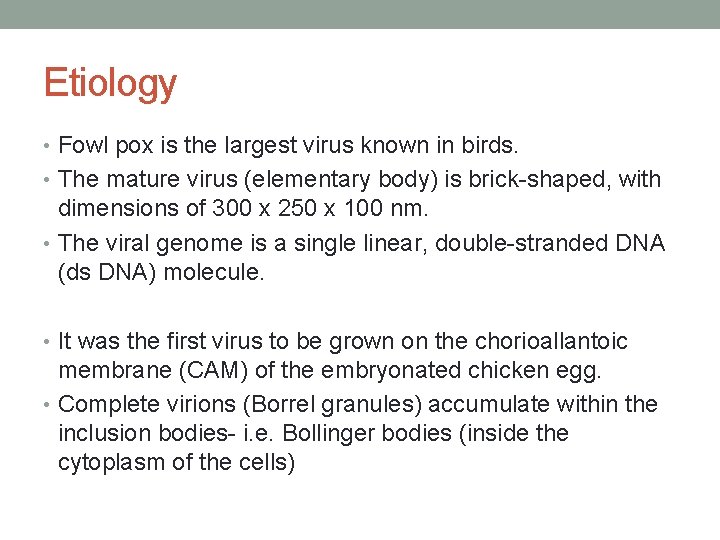 Etiology

• Fowl pox is the largest virus known in birds.

• The mature virus (elementary body) is brick-shaped, with dimensions of 300 x 250 x 100 nm.

• The viral genome is a single linear, double-stranded DNA (ds DNA) molecule.

• It was the first virus to be grown on the chorioallantoic membrane (CAM) of the embryonated chicken egg.

• Complete virions (Borrel granules) accumulate within the inclusion bodies- i.e. Bollinger bodies (inside the cytoplasm of the cells)